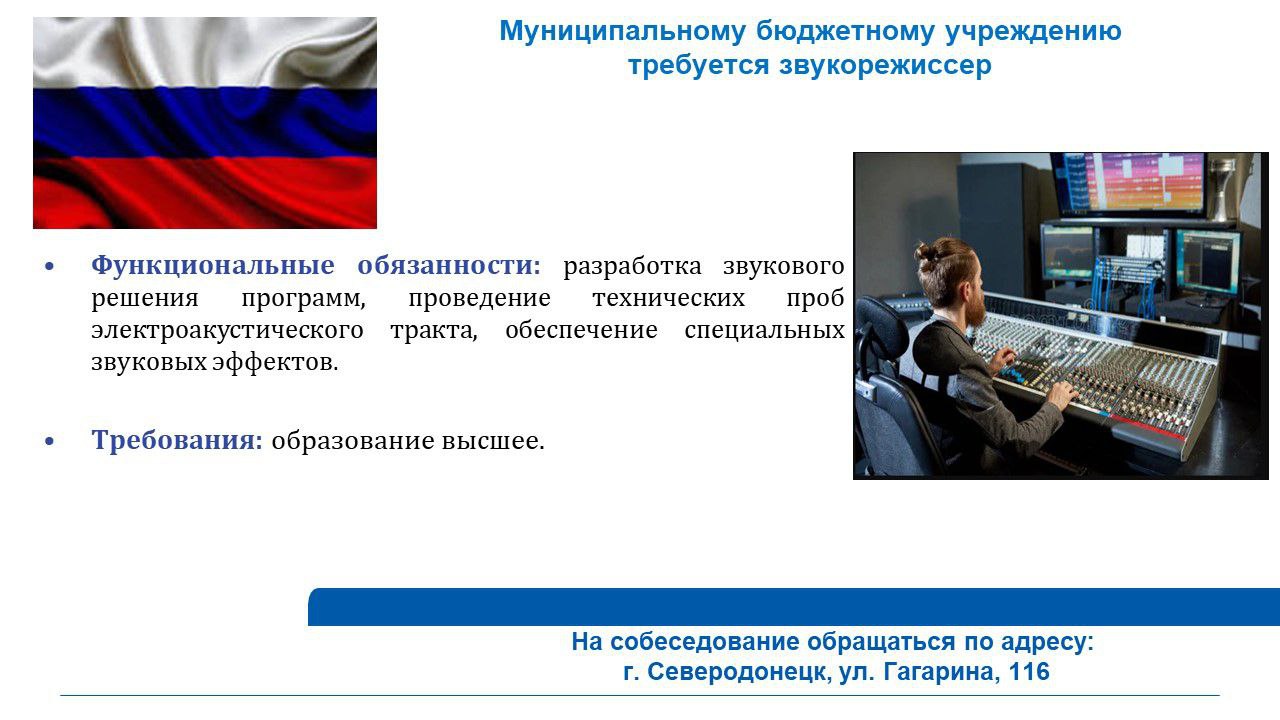 Муниципальному бюджетному учреждению
требуется звукорежиссер

• Функциональные обязанности: разработка звукового решения программ, проведение технических проб электроакустического тракта, обеспечение специальных звуковых эффектов.

• Требования: образование высшее.

На собеседование обращаться по адресу:
г. Северодонецк, ул. Гагарина, 116